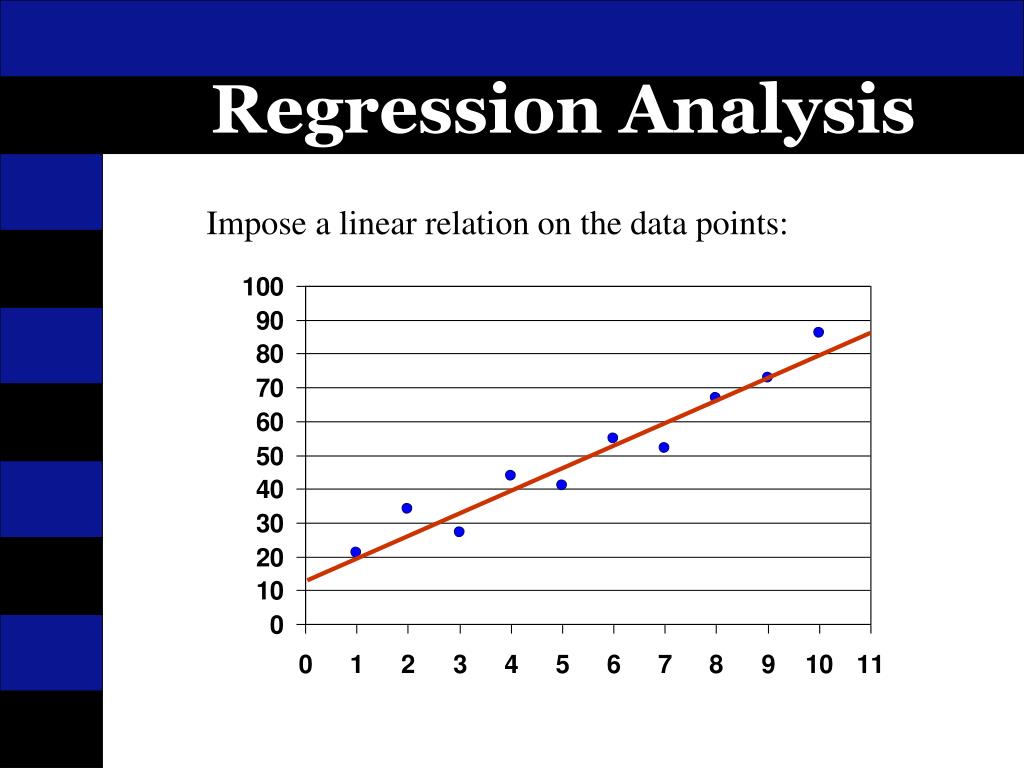 Regression Analysis

Impose a linear relation on the data points:

100
90
80
70
60
50
40
30
20
10
0

0 1 2 3 4 5 6 7 8 9 10 11